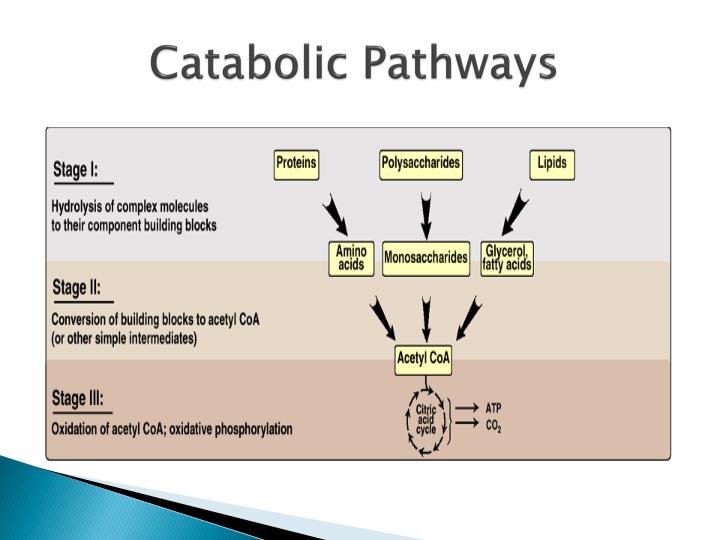 Catabolic Pathways

Stage I:

Hydrolysis of complex molecules to their component building blocks

Proteins

Polysaccharides

Lipids

Amino acids

Monosaccharides

Glycerol, fatty acids

Stage II:

Conversion of building blocks to acetyl CoA (or other simple intermediates)

Acetyl CoA

Stage III:

Oxidation of acetyl CoA; oxidative phosphorylation

Citric acid cycle

ATP

$CO_2$